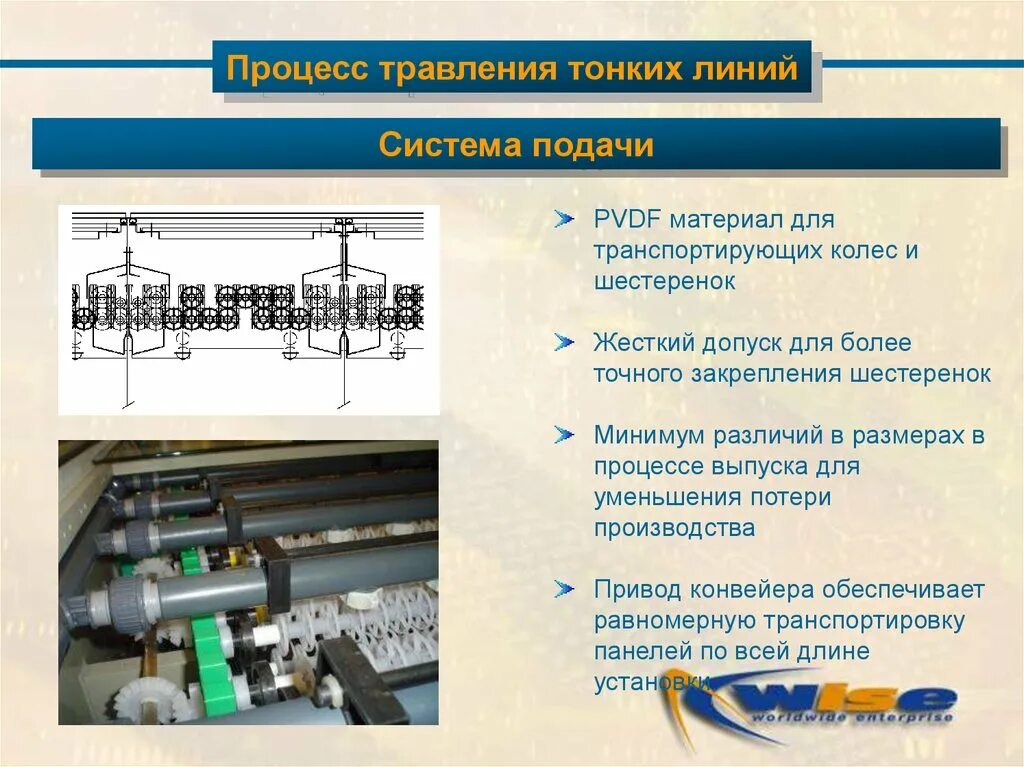 Процесс травления тонких линий

Система подачи

PVDF материал для транспортирующих колес и шестеренок

Жесткий допуск для более точного закрепления шестеренок

Минимум различий в размерах в процессе выпуска для уменьшения потери производства

Привод конвейера обеспечивает равномерную транспортировку панелей по всей длине установки

wise
worldwide enterprise